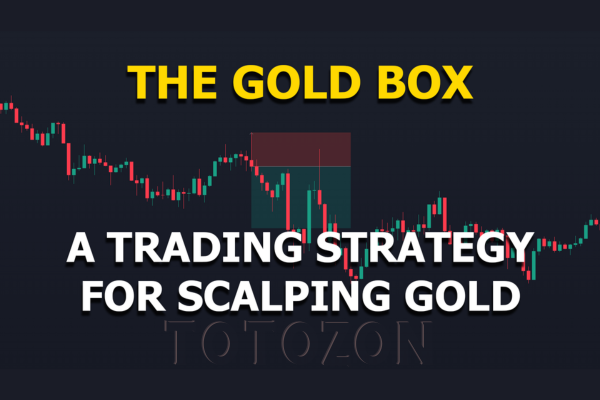 THE GOLD BOX

A TRADING STRATEGY FOR SCALPING GOLD

TOTOZON